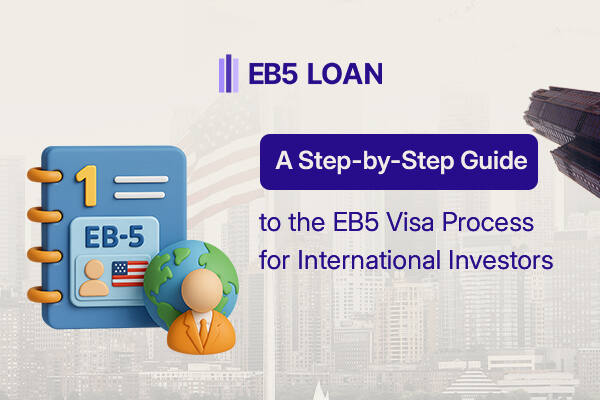 EB5 LOAN

A Step-by-Step Guide

to the EB5 Visa Process for International Investors

1

EB-5